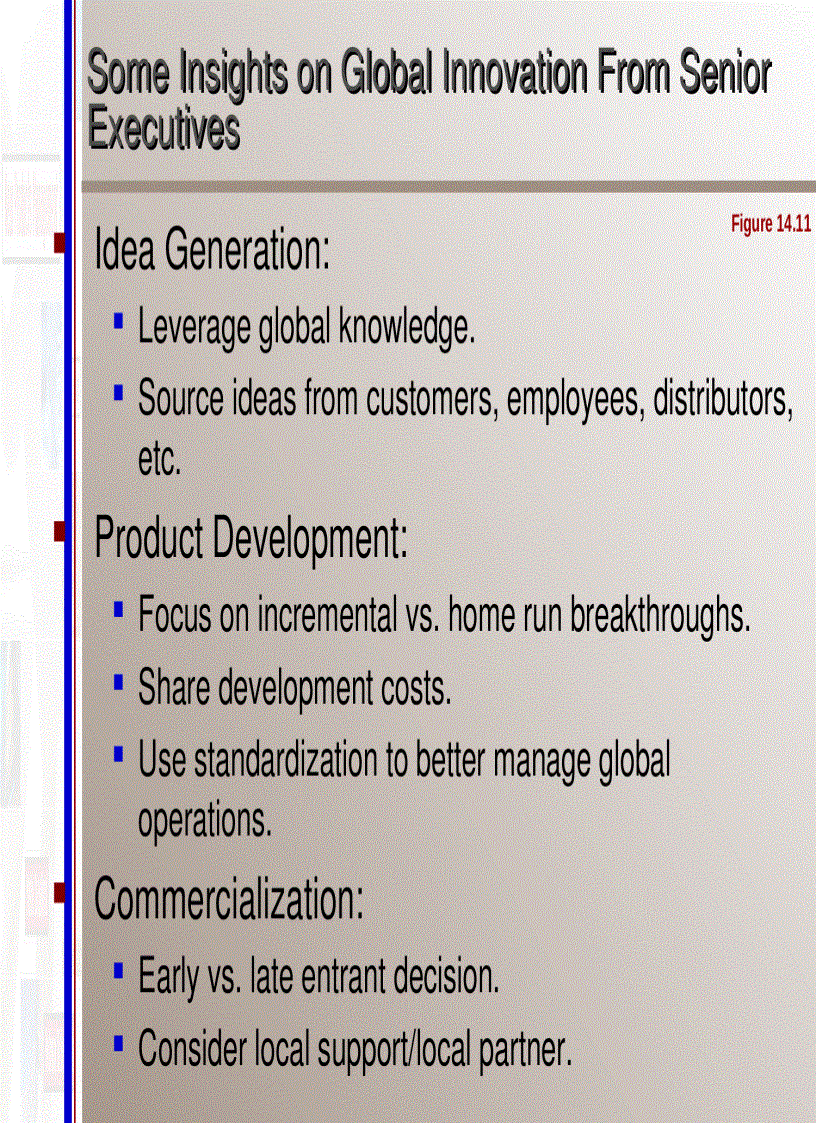 Some Insights on Global Innovation From Senior Executives

Figure 14.11

Idea Generation:

Leverage global knowledge.

Source ideas from customers, employees, distributors, etc.

Product Development:

Focus on incremental vs. home run breakthroughs.

Share development costs.

Use standardization to better manage global operations.

Commercialization:

Early vs. late entrant decision.

Consider local support/local partner.